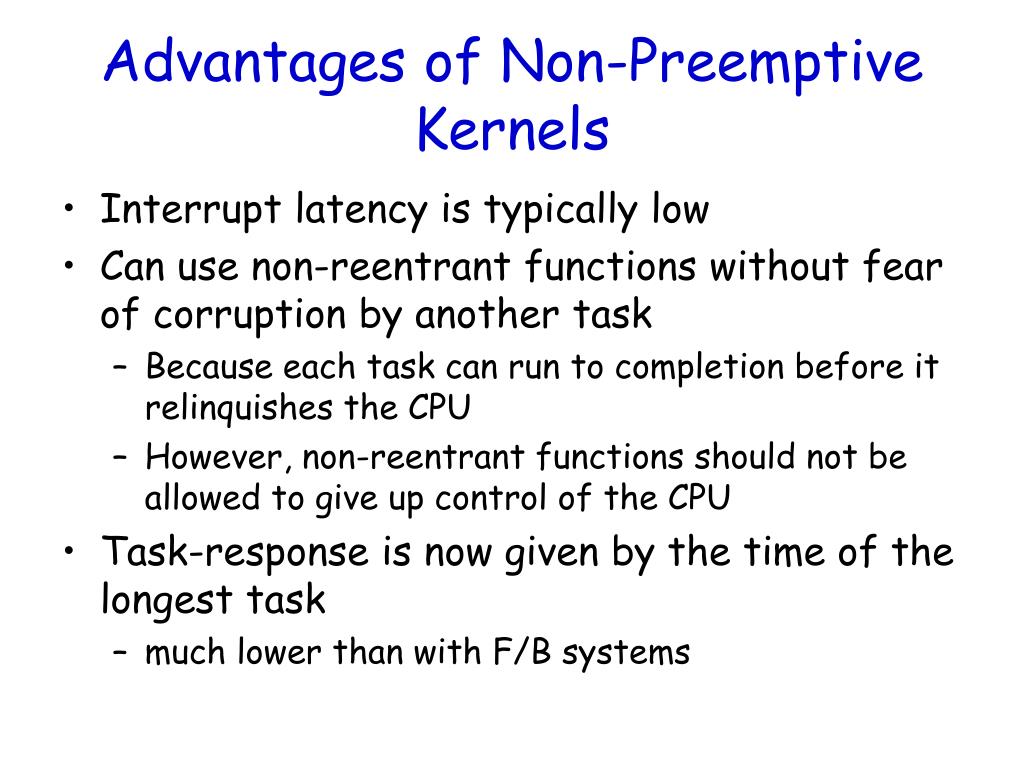 Advantages of Non-Preemptive Kernels

• Interrupt latency is typically low
• Can use non-reentrant functions without fear of corruption by another task
  – Because each task can run to completion before it relinquishes the CPU
  – However, non-reentrant functions should not be allowed to give up control of the CPU
• Task-response is now given by the time of the longest task
  – much lower than with F/B systems